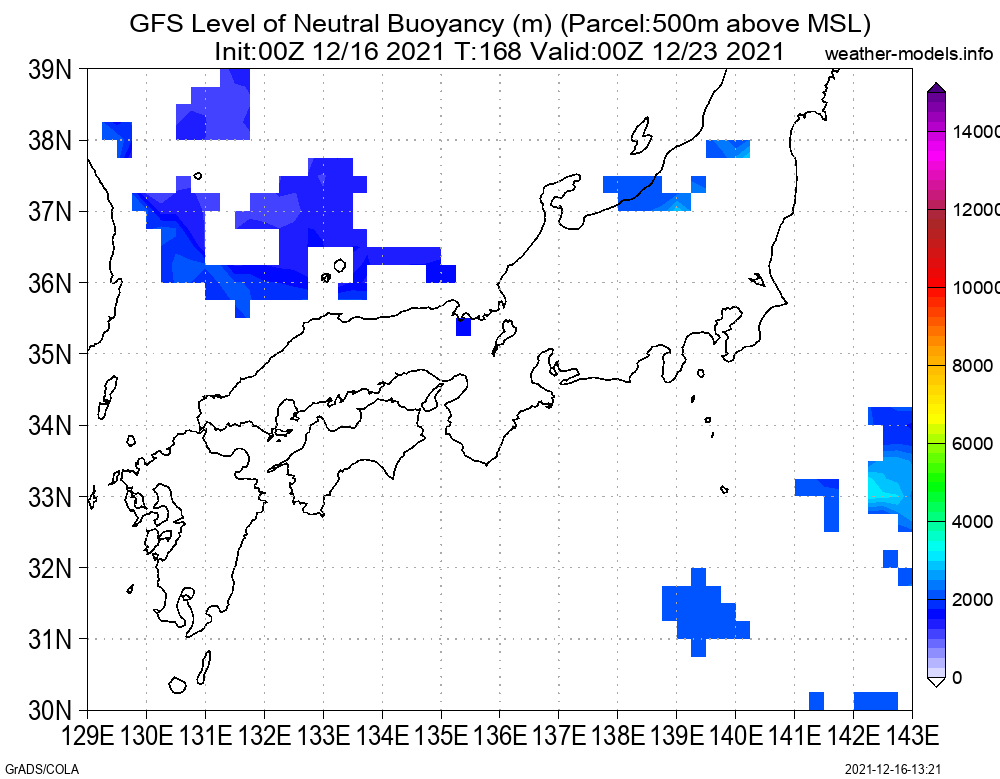 GFS Level of Neutral Buoyancy (m) (Parcel:500m above MSL)
Init:00Z 12/16 2021 T:168 Valid:00Z 12/23 2021
weather-models.info

39N
38N
37N
36N
35N
34N
33N
32N
31N
30N

129E 130E 131E 132E 133E 134E 135E 136E 137E 138E 139E 140E 141E 142E 143E

14000
12000
10000
8000
6000
4000
2000
0

GrADS/COLA
2021-12-16-13:21